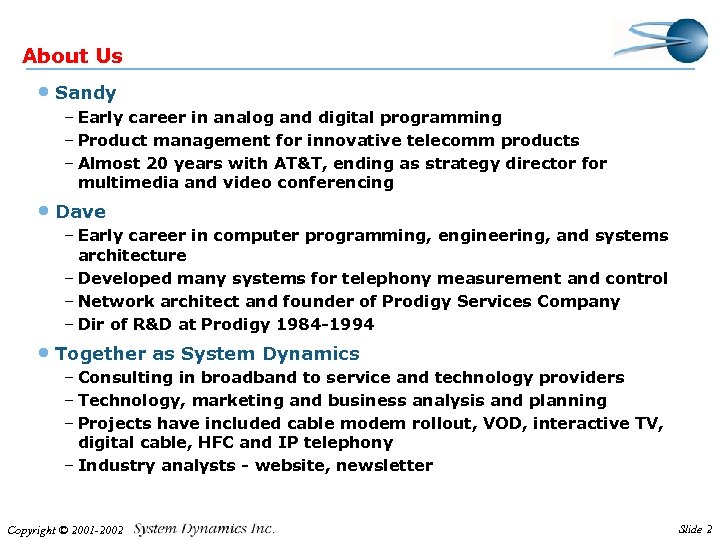 About Us

• Sandy
 – Early career in analog and digital programming
 – Product management for innovative telecomm products
 – Almost 20 years with AT&T, ending as strategy director for multimedia and video conferencing

• Dave
 – Early career in computer programming, engineering, and systems architecture
 – Developed many systems for telephony measurement and control
 – Network architect and founder of Prodigy Services Company
 – Dir of R&D at Prodigy 1984-1994

• Together as System Dynamics
 – Consulting in broadband to service and technology providers
 – Technology, marketing and business analysis and planning
 – Projects have included cable modem rollout, VOD, interactive TV, digital cable, HFC and IP telephony
 – Industry analysts - website, newsletter

Copyright © 2001-2002 System Dynamics Inc.

Slide 2